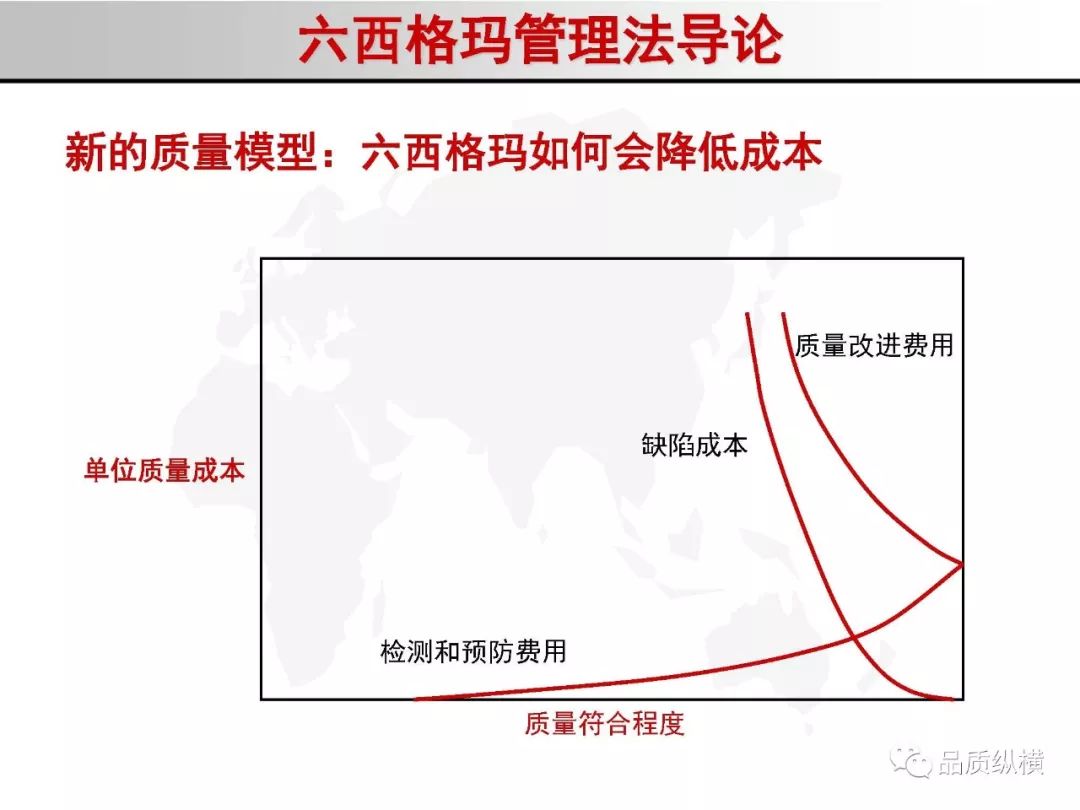 六西格玛管理法导论

新的质量模型：六西格玛如何会降低成本

质量改进费用

缺陷成本

单位质量成本

检测和预防费用

质量符合程度

品质纵横